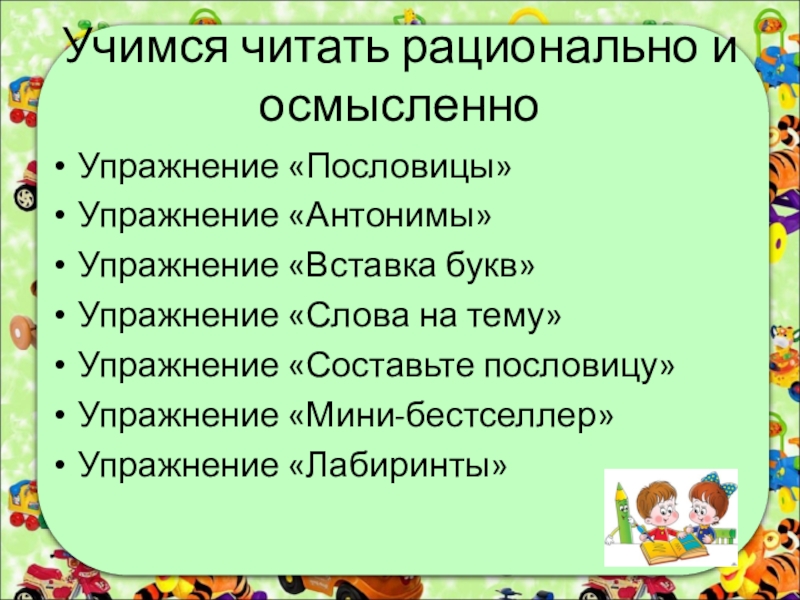 Учимся читать рационально и осмысленно

• Упражнение «Пословицы»
• Упражнение «Антонимы»
• Упражнение «Вставка букв»
• Упражнение «Слова на тему»
• Упражнение «Составьте пословицу»
• Упражнение «Мини-бестселлер»
• Упражнение «Лабиринты»